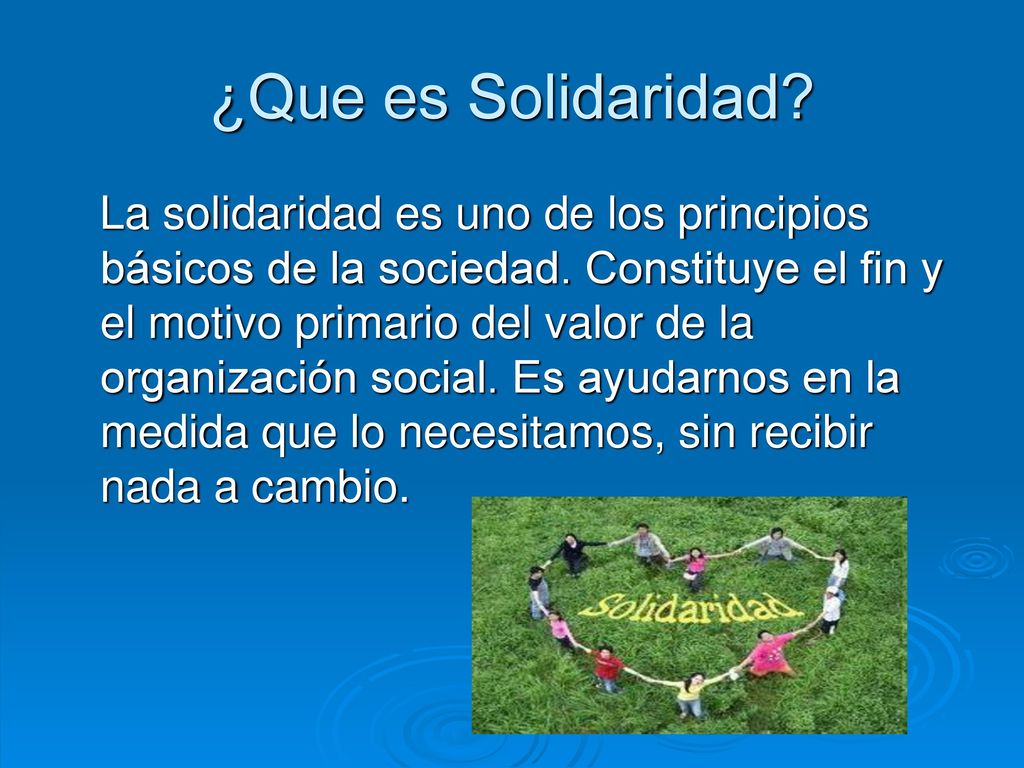 ¿Que es Solidaridad?

La solidaridad es uno de los principios básicos de la sociedad. Constituye el fin y el motivo primario del valor de la organización social. Es ayudarnos en la medida que lo necesitamos, sin recibir nada a cambio.

Solidaridad